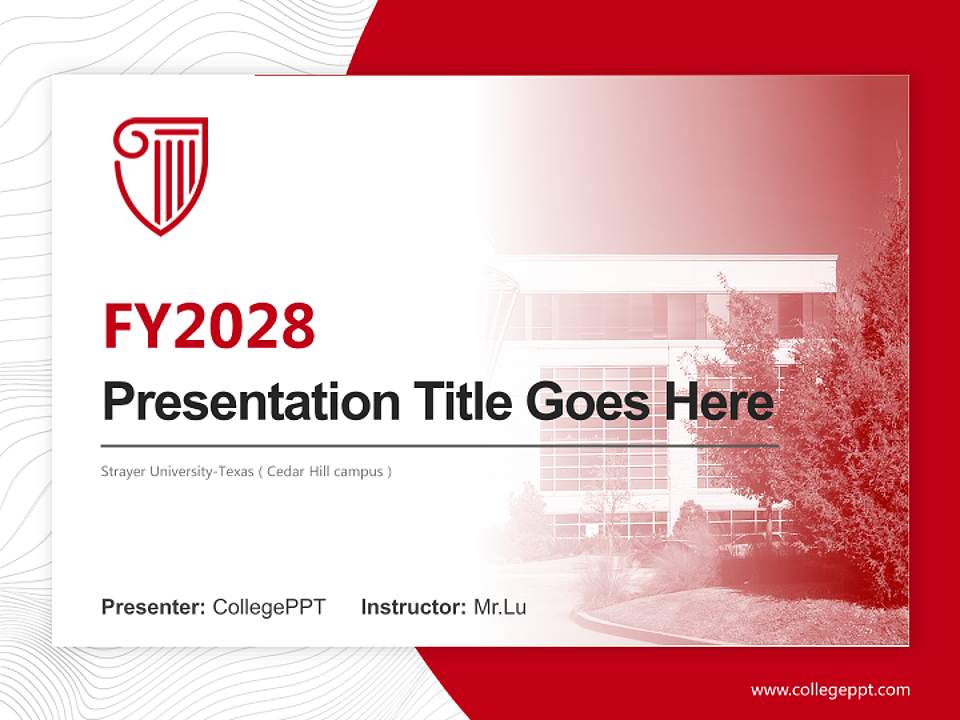 FY2028

Presentation Title Goes Here

Strayer University-Texas ( Cedar Hill campus )

Presenter: CollegePPT Instructor: Mr.Lu

www.collegeppt.com